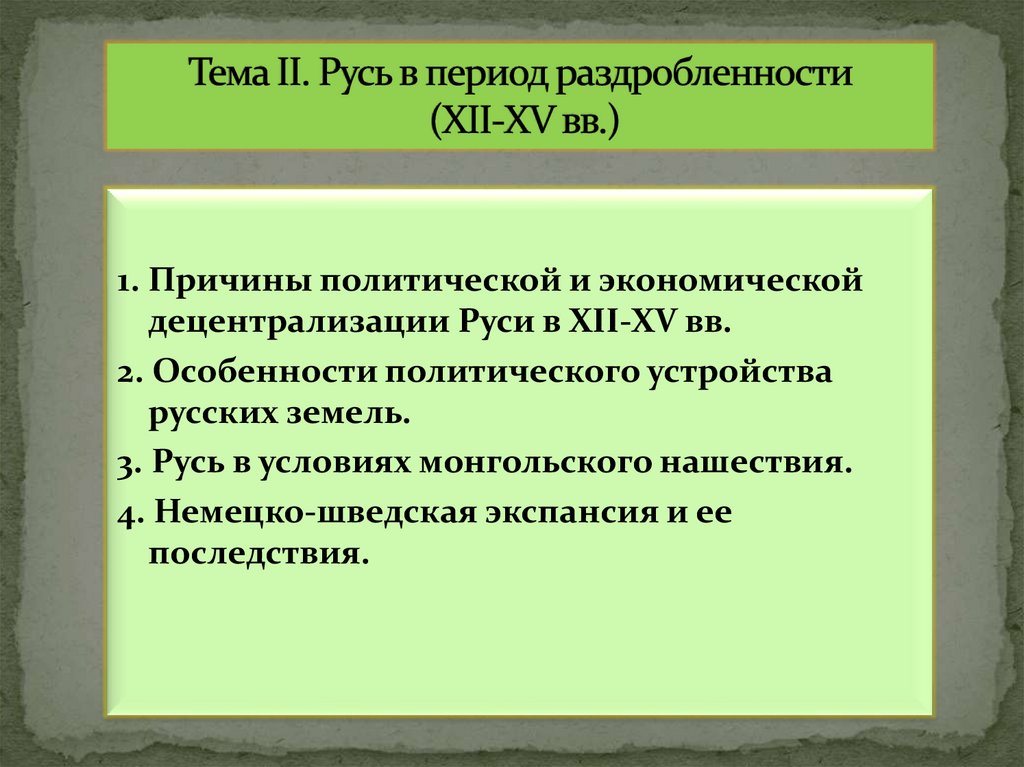 Тема II. Русь в период раздробленности (XII-XV вв.)

1. Причины политической и экономической децентрализации Руси в XII-XV вв.

2. Особенности политического устройства русских земель.

3. Русь в условиях монгольского нашествия.

4. Немецко-шведская экспансия и ее последствия.